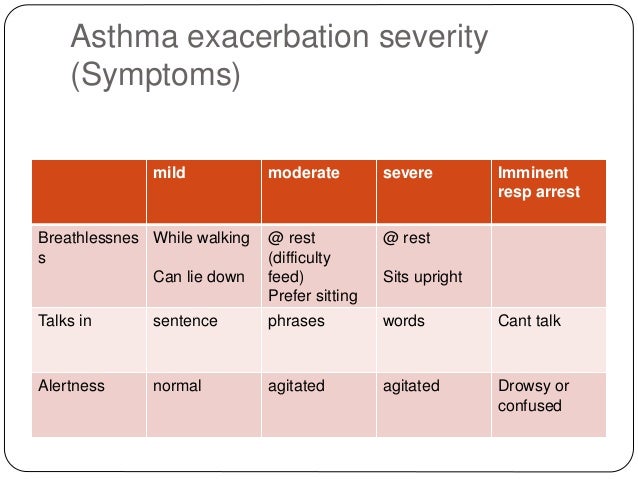 Asthma exacerbation severity (Symptoms)

| | mild | moderate | severe | Imminent resp arrest |
|---|---|---|---|---|
| Breathlessness | While walking Can lie down | @ rest (difficulty feed) Prefer sitting | @ rest Sits upright | |
| Talks in | sentence | phrases | words | Cant talk |
| Alertness | normal | agitated | agitated | Drowsy or confused |